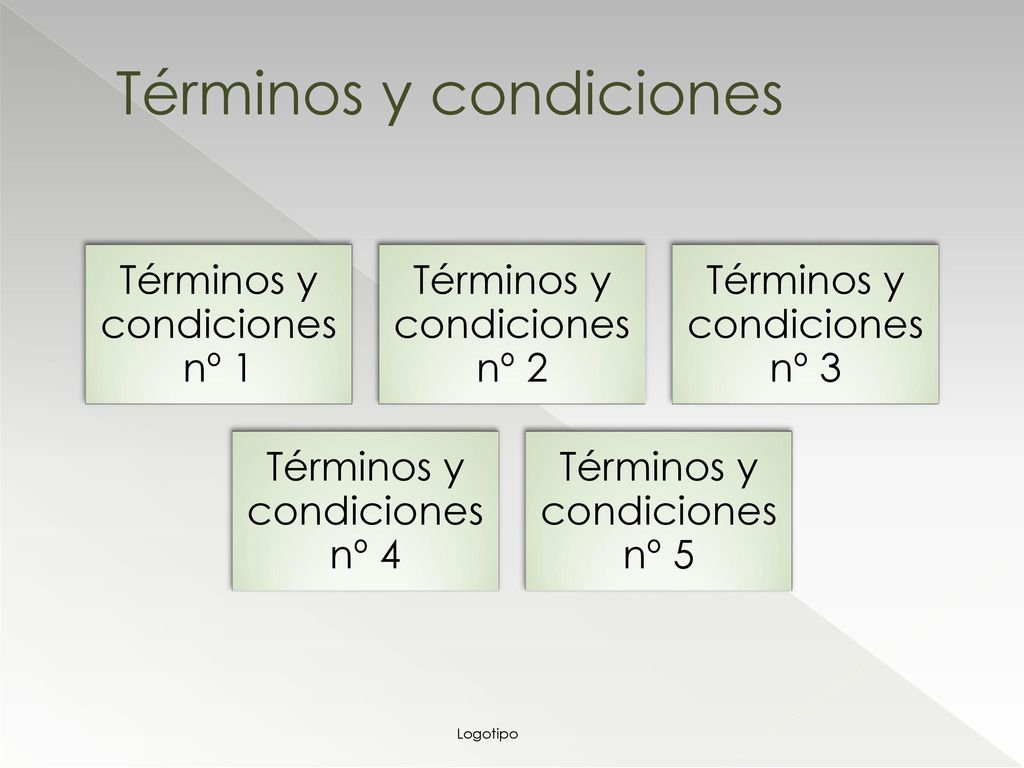 Términos y condiciones

Términos y condiciones nº 1

Términos y condiciones nº 2

Términos y condiciones nº 3

Términos y condiciones nº 4

Términos y condiciones nº 5

Logotipo